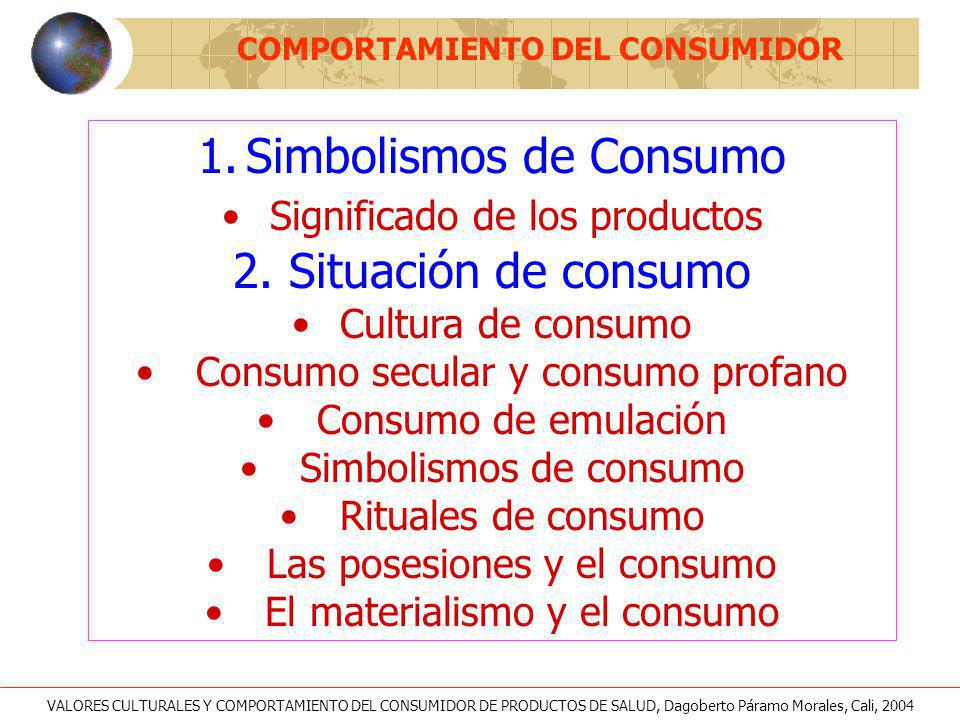 COMPORTAMIENTO DEL CONSUMIDOR

1. Simbolismos de Consumo

• Significado de los productos

2. Situación de consumo

• Cultura de consumo
• Consumo secular y consumo profano
• Consumo de emulación
• Simbolismos de consumo
• Rituales de consumo
• Las posesiones y el consumo
• El materialismo y el consumo

VALORES CULTURALES Y COMPORTAMIENTO DEL CONSUMIDOR DE PRODUCTOS DE SALUD, Dagoberto Páramo Morales, Cali, 2004